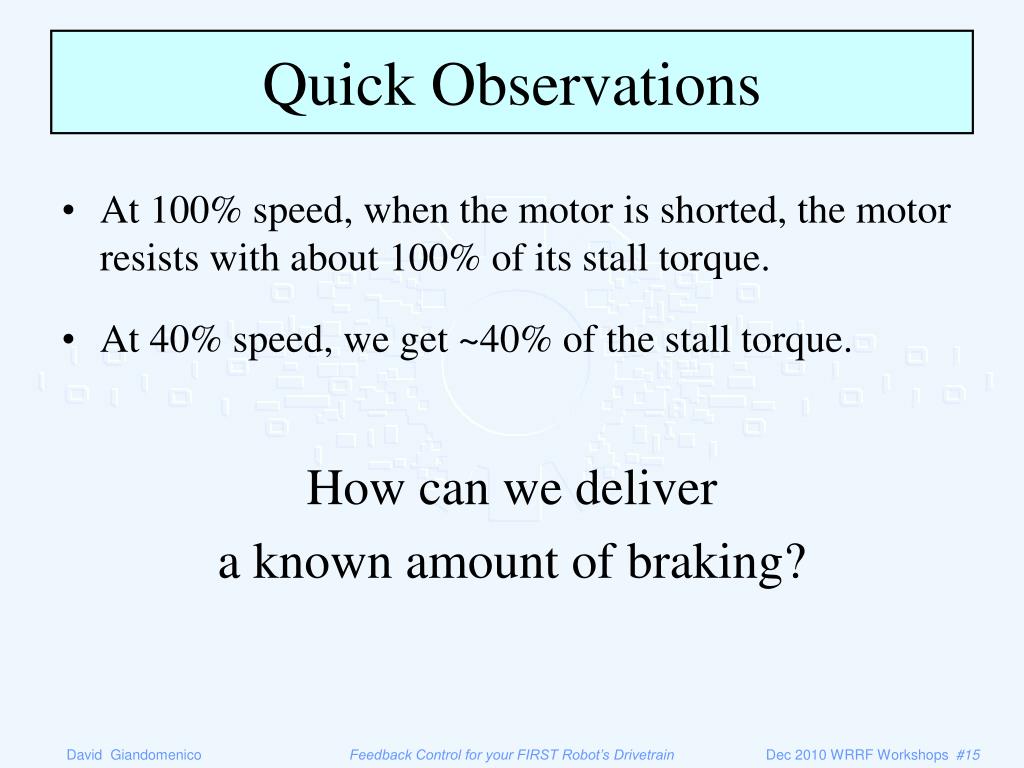 Quick Observations

• At 100% speed, when the motor is shorted, the motor resists with about 100% of its stall torque.

• At 40% speed, we get ~40% of the stall torque.

How can we deliver
a known amount of braking?

David Giandomenico Feedback Control for your FIRST Robot's Drivetrain Dec 2010 WRRF Workshops #15